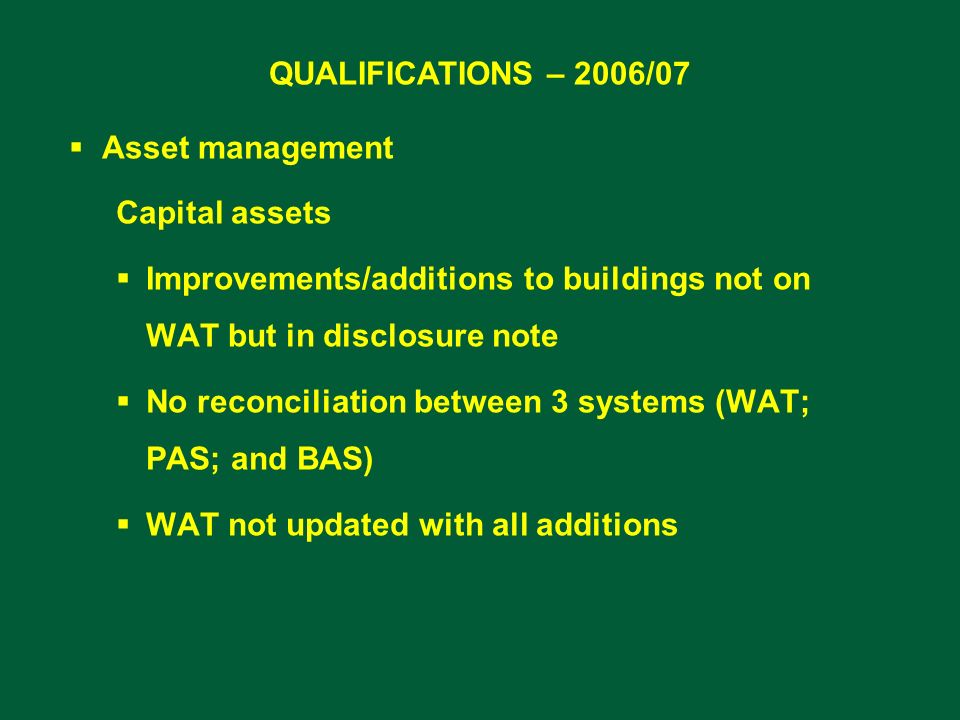 QUALIFICATIONS – 2006/07

▪ Asset management

Capital assets

▪ Improvements/additions to buildings not on WAT but in disclosure note

▪ No reconciliation between 3 systems (WAT; PAS; and BAS)

▪ WAT not updated with all additions